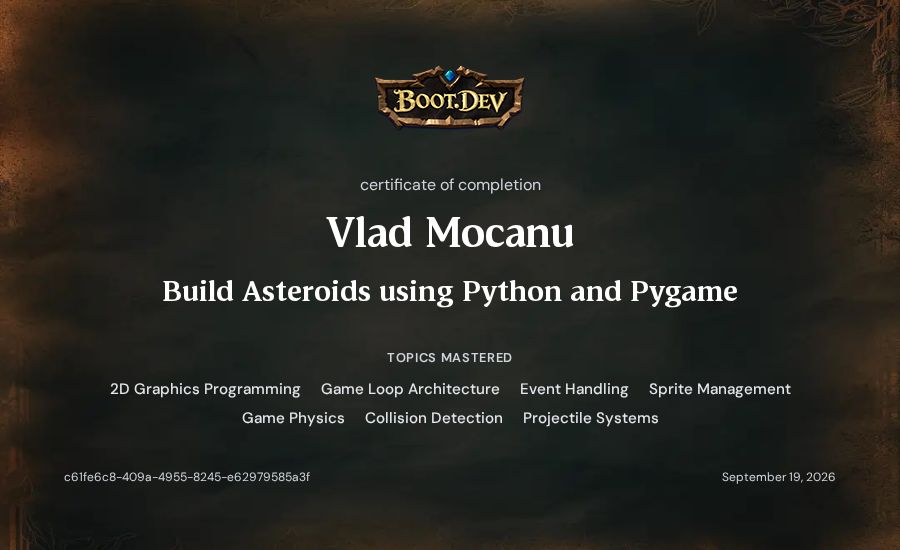 BOOT.DEV

certificate of completion

Vlad Mocanu

Build Asteroids using Python and Pygame

TOPICS MASTERED

2D Graphics Programming Game Loop Architecture Event Handling Sprite Management

Game Physics Collision Detection Projectile Systems

c61fe6c8-409a-4955-8245-e62979585a3f

September 19, 2026